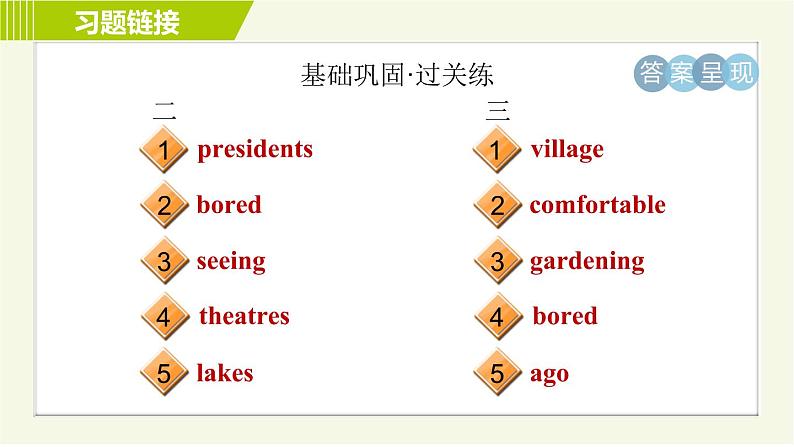 习题链接

基础巩固·过关练

答案呈现

二

1 presidents

2 bored

3 seeing

4 theatres

5 lakes

三

1 village

2 comfortable

3 gardening

4 bored

5 ago